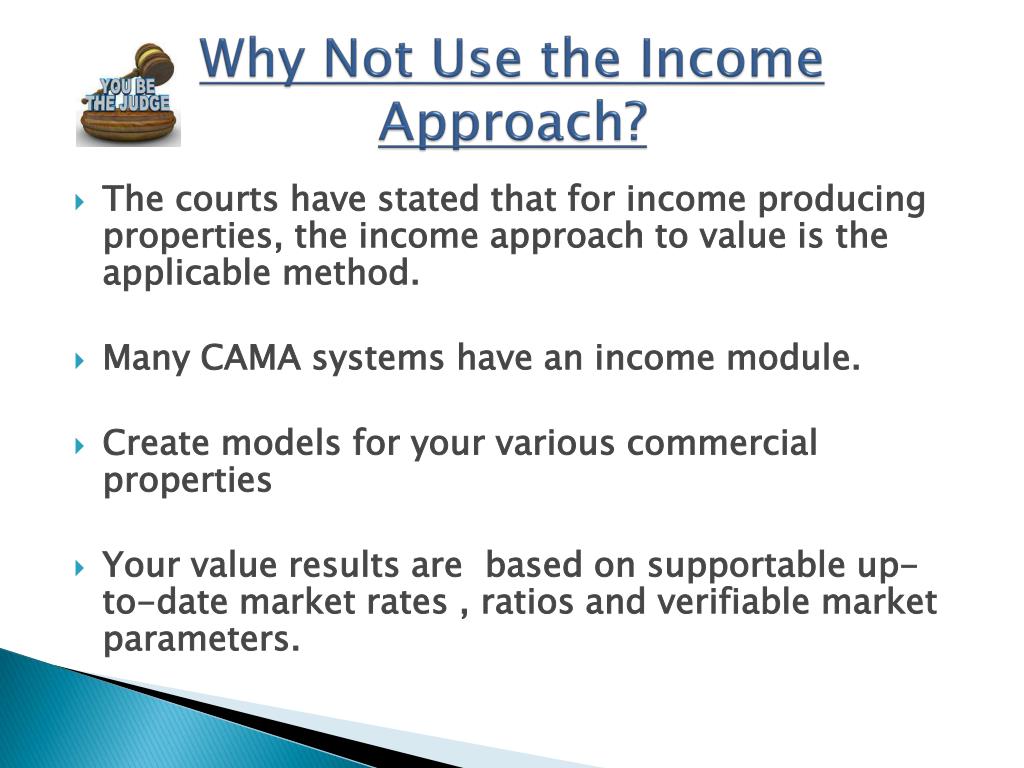 YOU BE THE JUDGE

Why Not Use the Income Approach?

The courts have stated that for income producing properties, the income approach to value is the applicable method.

Many CAMA systems have an income module.

Create models for your various commercial properties

Your value results are based on supportable up-to-date market rates , ratios and verifiable market parameters.